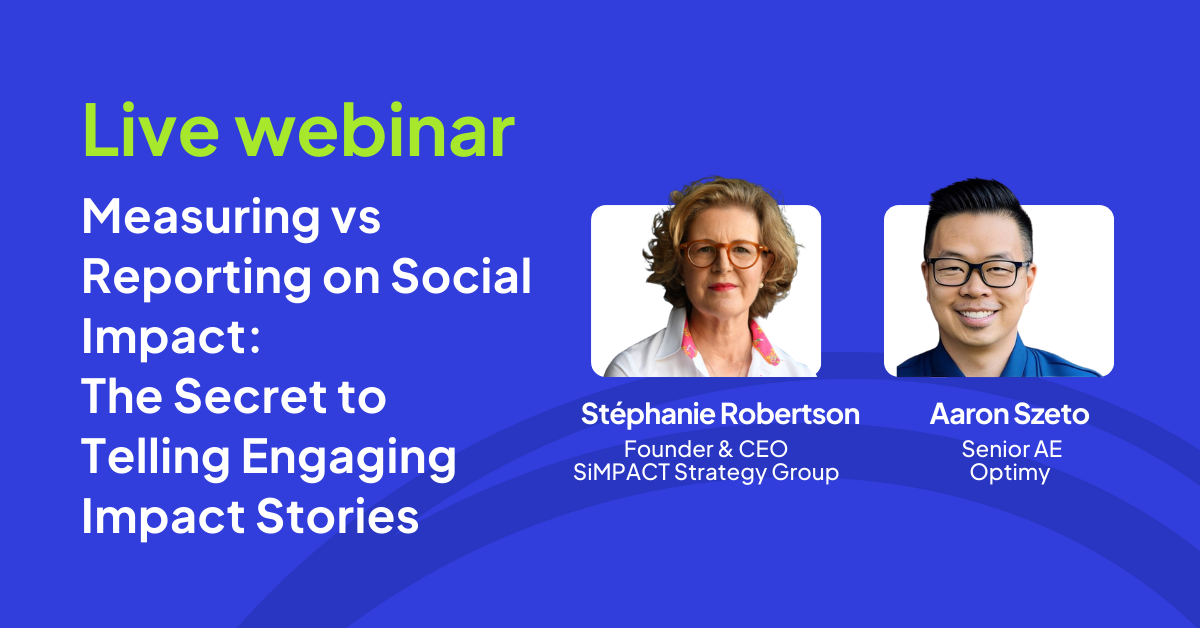 Live webinar

Measuring vs Reporting on Social Impact: The Secret to Telling Engaging Impact Stories

Stéphanie Robertson
Founder & CEO
SiMPACT Strategy Group

Aaron Szeto
Senior AE
Optimy